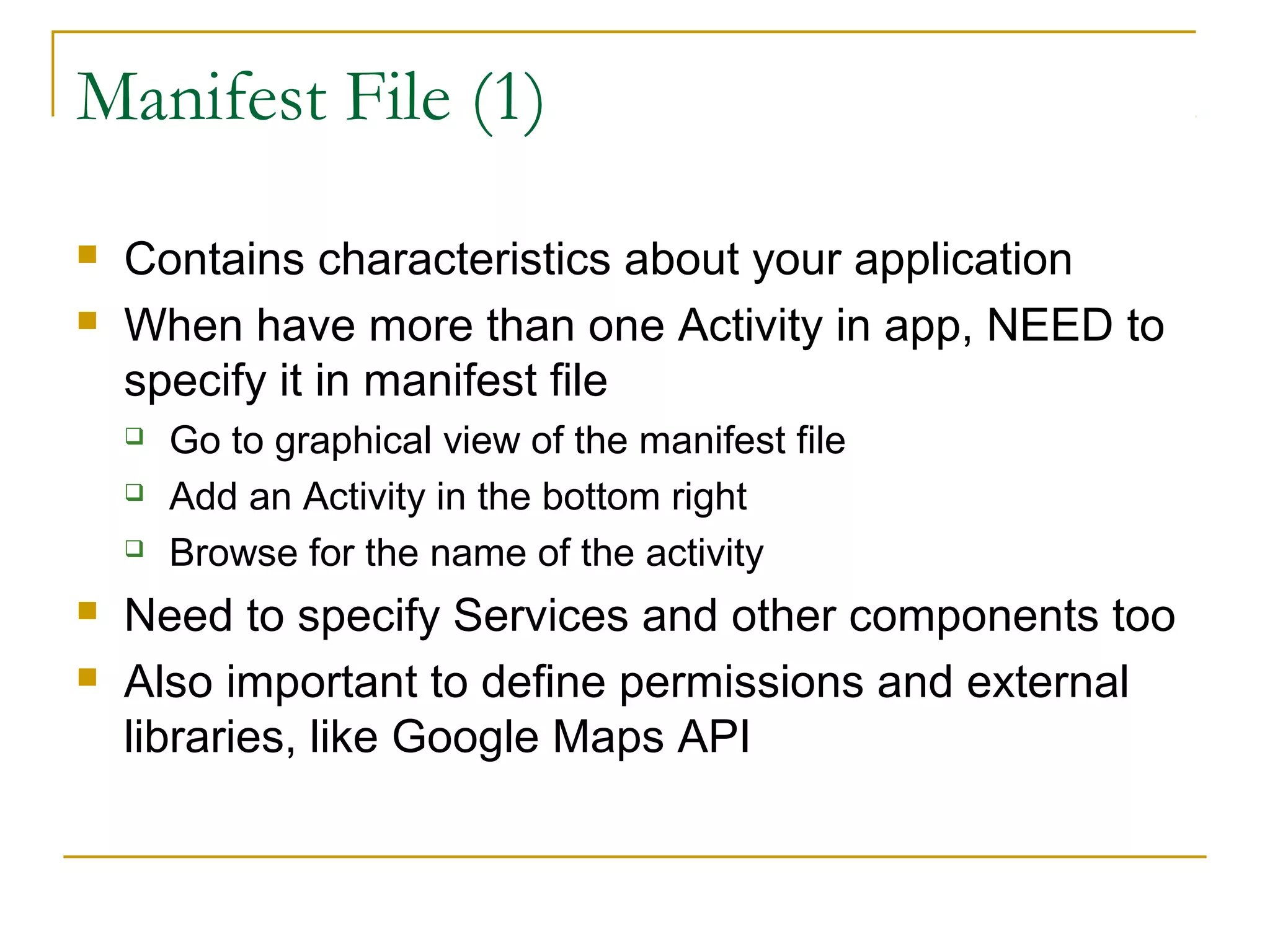 Manifest File (1)

- Contains characteristics about your application
- When have more than one Activity in app, NEED to specify it in manifest file
  - Go to graphical view of the manifest file
  - Add an Activity in the bottom right
  - Browse for the name of the activity
- Need to specify Services and other components too
- Also important to define permissions and external libraries, like Google Maps API